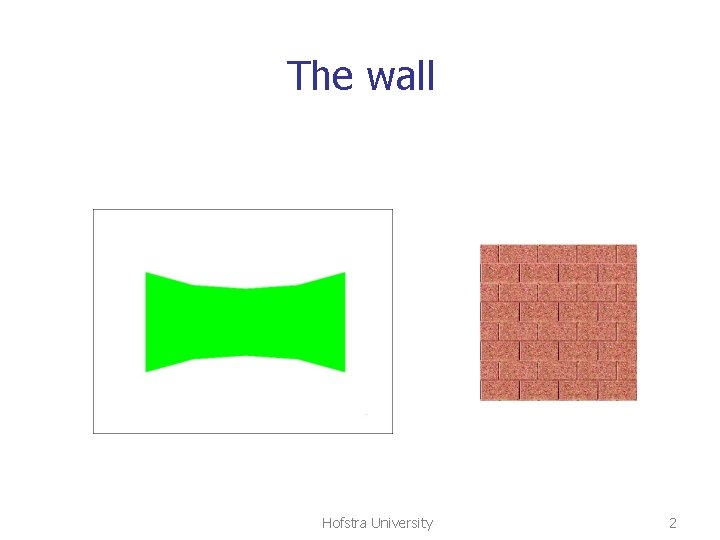 The wall

Hofstra University

2